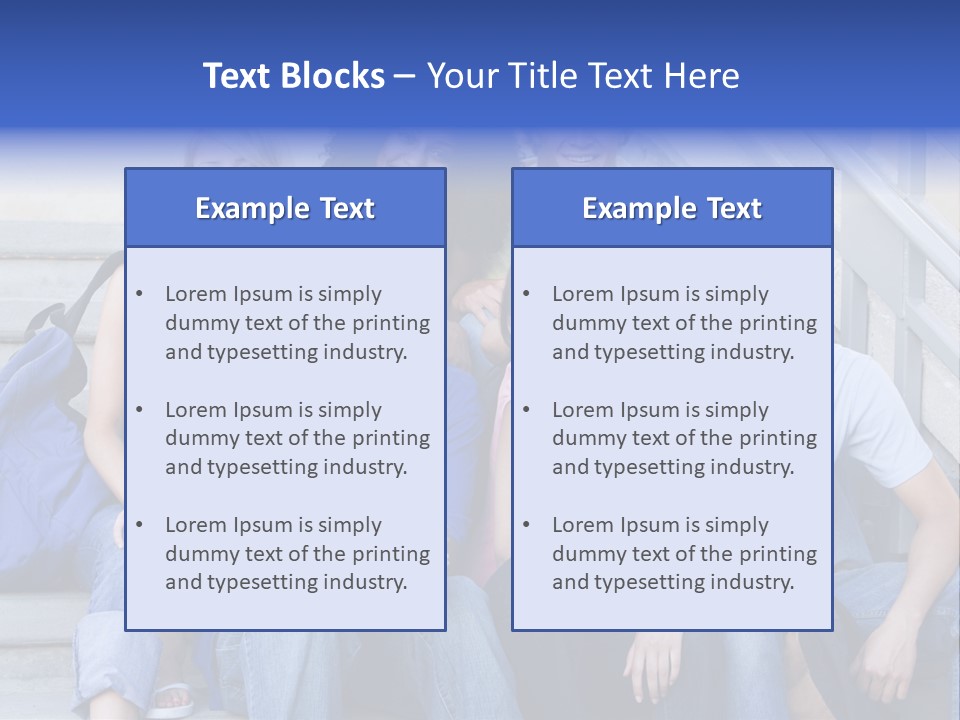 Text Blocks – Your Title Text Here

Example Text

• Lorem Ipsum is simply dummy text of the printing and typesetting industry.

• Lorem Ipsum is simply dummy text of the printing and typesetting industry.

• Lorem Ipsum is simply dummy text of the printing and typesetting industry.

Example Text

• Lorem Ipsum is simply dummy text of the printing and typesetting industry.

• Lorem Ipsum is simply dummy text of the printing and typesetting industry.

• Lorem Ipsum is simply dummy text of the printing and typesetting industry.